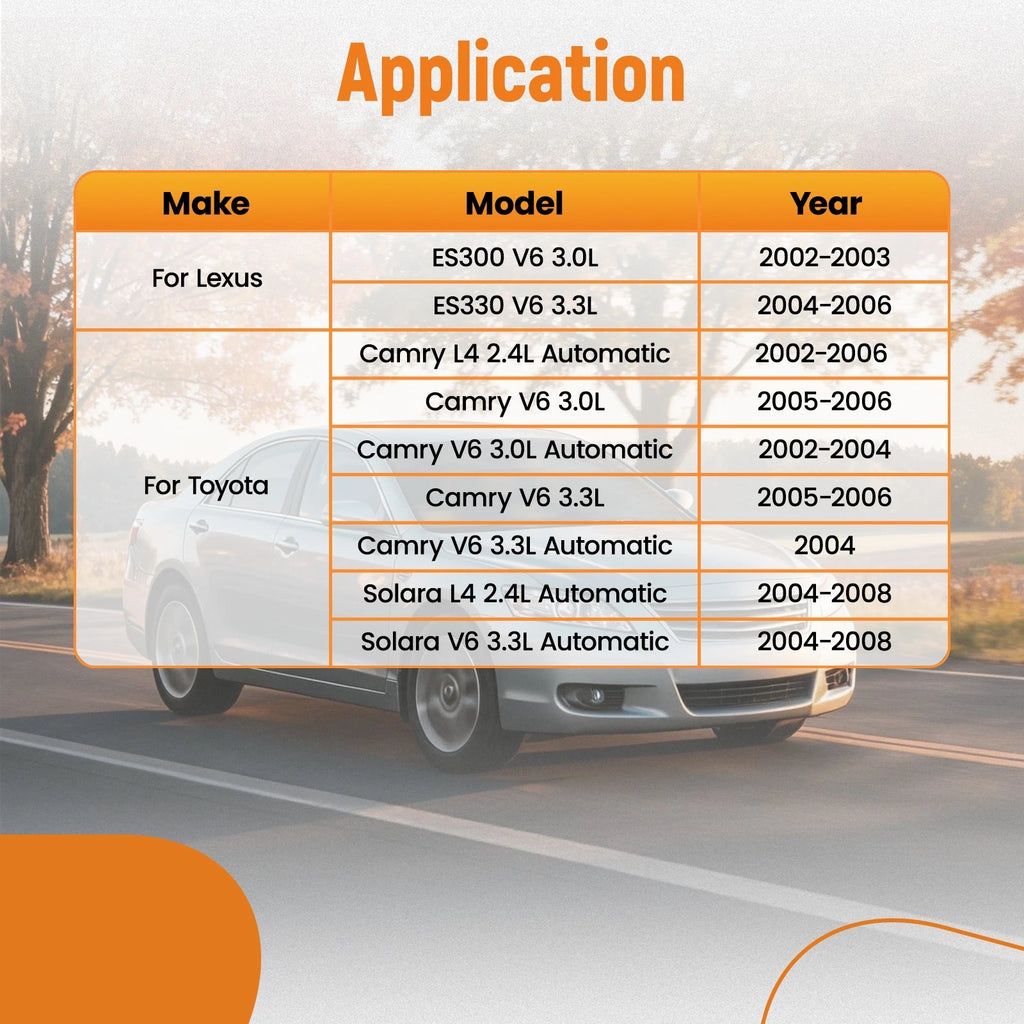 Application

| Make | Model | Year |
|---|---|---|
| For Lexus | ES300 V6 3.0L | 2002-2003 |
| | ES330 V6 3.3L | 2004-2006 |
| For Toyota | Camry L4 2.4L Automatic | 2002-2006 |
| | Camry V6 3.0L | 2005-2006 |
| | Camry V6 3.0L Automatic | 2002-2004 |
| | Camry V6 3.3L | 2005-2006 |
| | Camry V6 3.3L Automatic | 2004 |
| | Solara L4 2.4L Automatic | 2004-2008 |
| | Solara V6 3.3L Automatic | 2004-2008 |